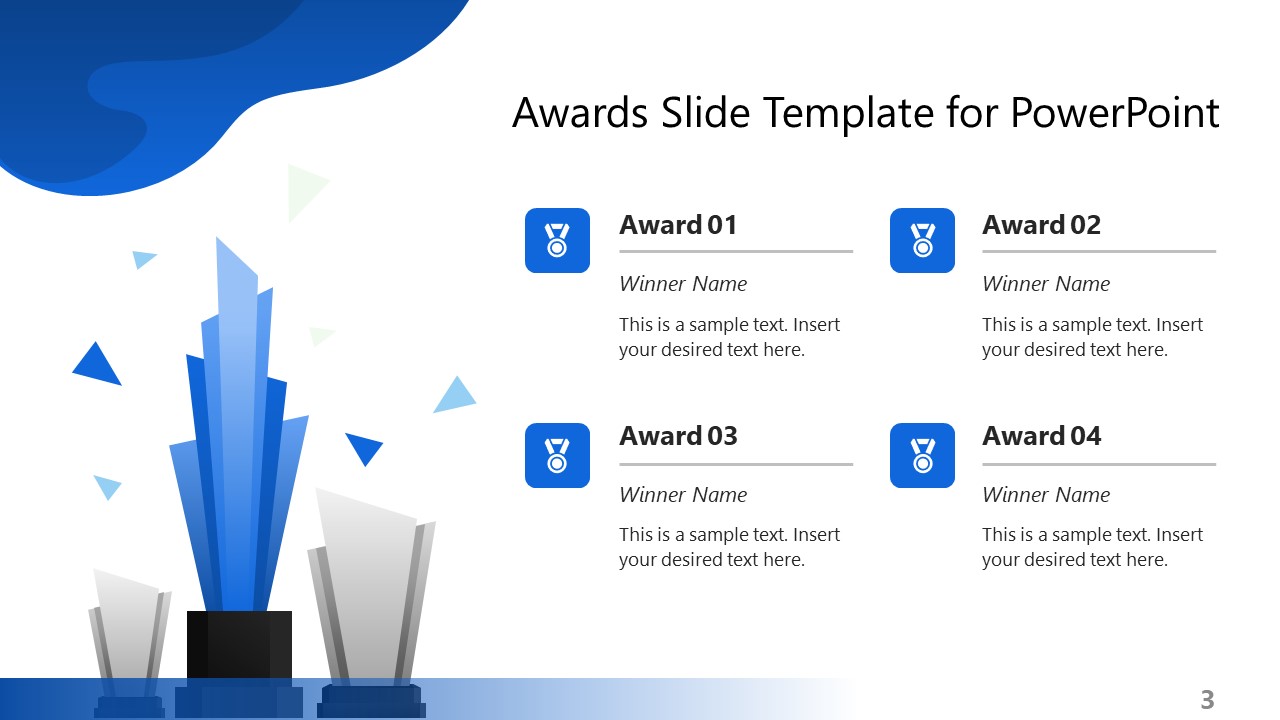 Awards Slide Template for PowerPoint

Award 01

Winner Name

This is a sample text. Insert your desired text here.

Award 02

Winner Name

This is a sample text. Insert your desired text here.

Award 03

Winner Name

This is a sample text. Insert your desired text here.

Award 04

Winner Name

This is a sample text. Insert your desired text here.

3